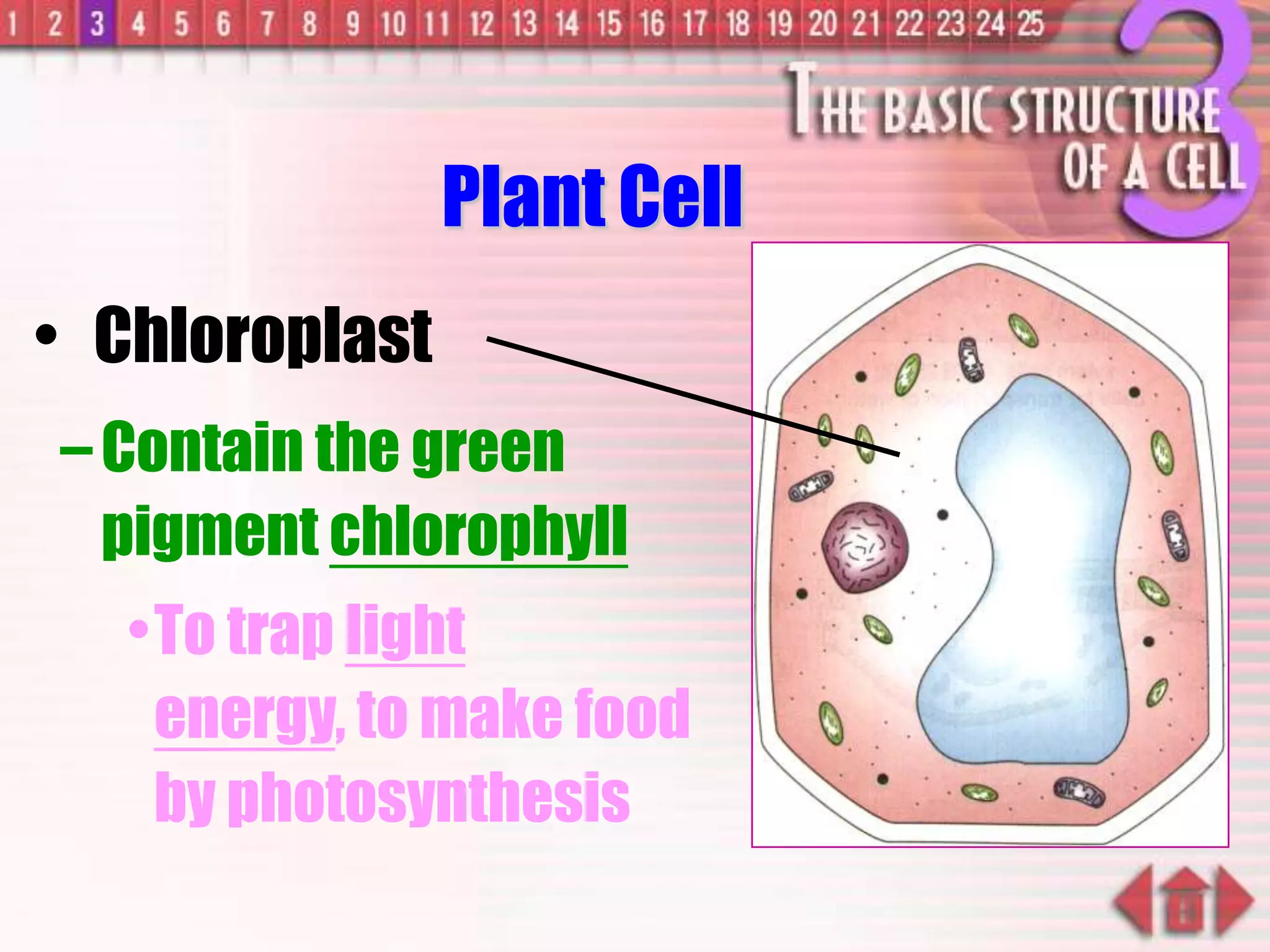 1 2 3 4 5 6 7 8 9 10 11 12 13 14 15 16 17 18 19 20 21 22 23 24 25

THE BASIC STRUCTURE OF A CELL 3

Plant Cell

• Chloroplast

– Contain the green pigment chlorophyll

• To trap light energy, to make food by photosynthesis